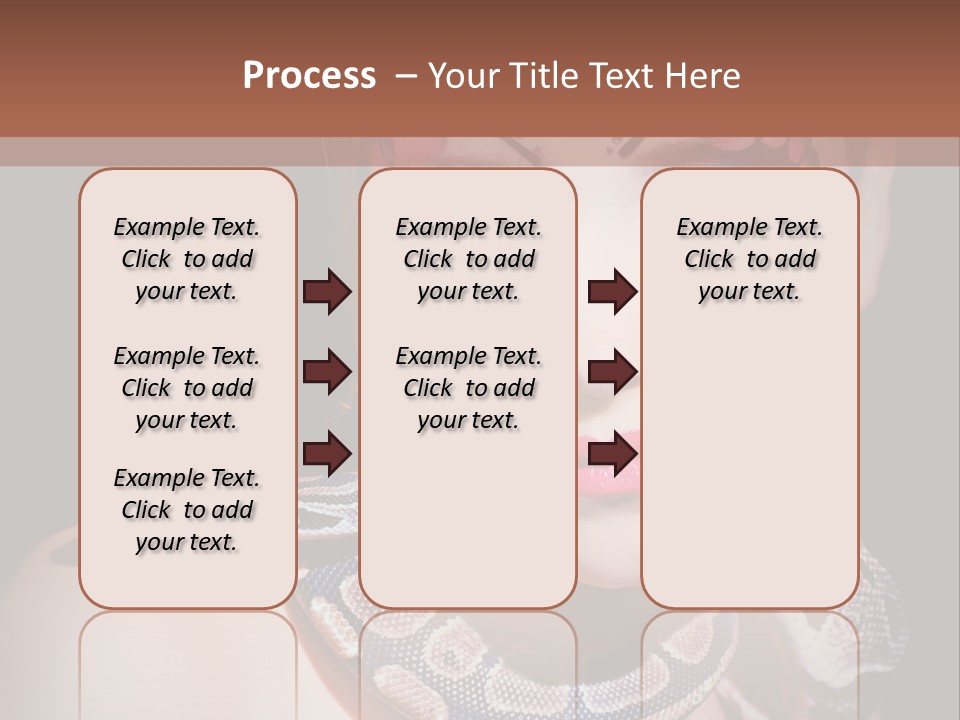 Process – Your Title Text Here

Example Text. Click to add your text.

Example Text. Click to add your text.

Example Text. Click to add your text.

Example Text. Click to add your text.

Example Text. Click to add your text.

Example Text. Click to add your text.